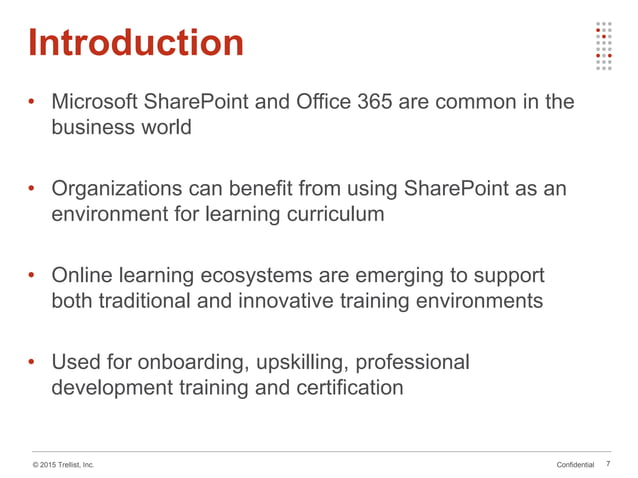 Introduction

• Microsoft SharePoint and Office 365 are common in the business world

• Organizations can benefit from using SharePoint as an environment for learning curriculum

• Online learning ecosystems are emerging to support both traditional and innovative training environments

• Used for onboarding, upskilling, professional development training and certification

© 2015 Trellist, Inc.

Confidential 7